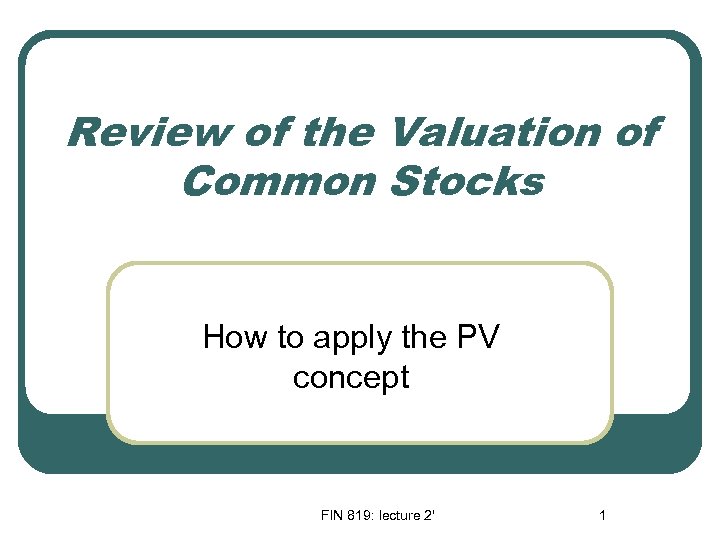 Review of the Valuation of Common Stocks

How to apply the PV concept

FIN 819: lecture 2'

1